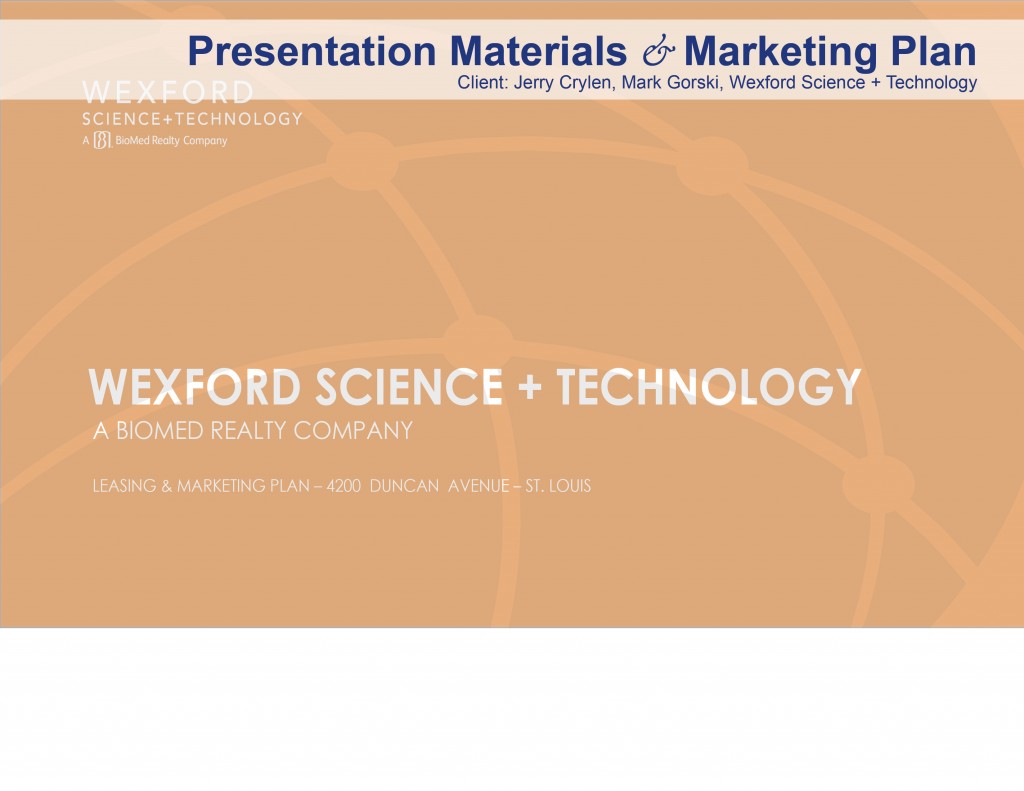 Presentation Materials & Marketing Plan
Client: Jerry Crylen, Mark Gorski, Wexford Science + Technology

WEXFORD
SCIENCE+TECHNOLOGY
A BioMed Realty Company

WEXFORD SCIENCE + TECHNOLOGY
A BIOMED REALTY COMPANY

LEASING & MARKETING PLAN – 4200 DUNCAN AVENUE – ST. LOUIS